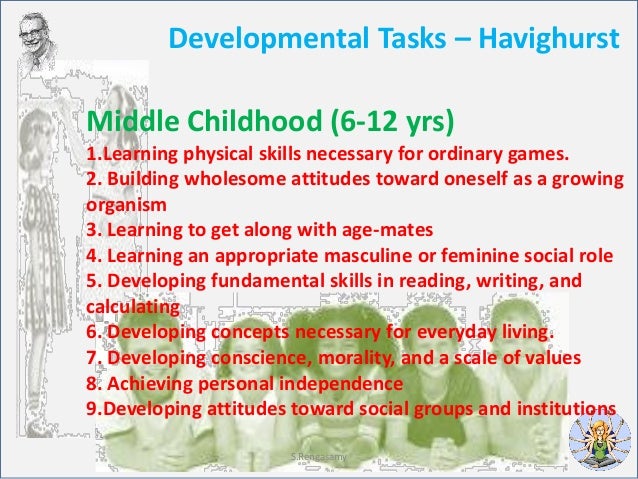 Developmental Tasks – Havighurst

Middle Childhood (6-12 yrs)

1.Learning physical skills necessary for ordinary games.
2. Building wholesome attitudes toward oneself as a growing organism
3. Learning to get along with age-mates
4. Learning an appropriate masculine or feminine social role
5. Developing fundamental skills in reading, writing, and calculating
6. Developing concepts necessary for everyday living.
7. Developing conscience, morality, and a scale of values
8. Achieving personal independence
9.Developing attitudes toward social groups and institutions

S.Rengasamy